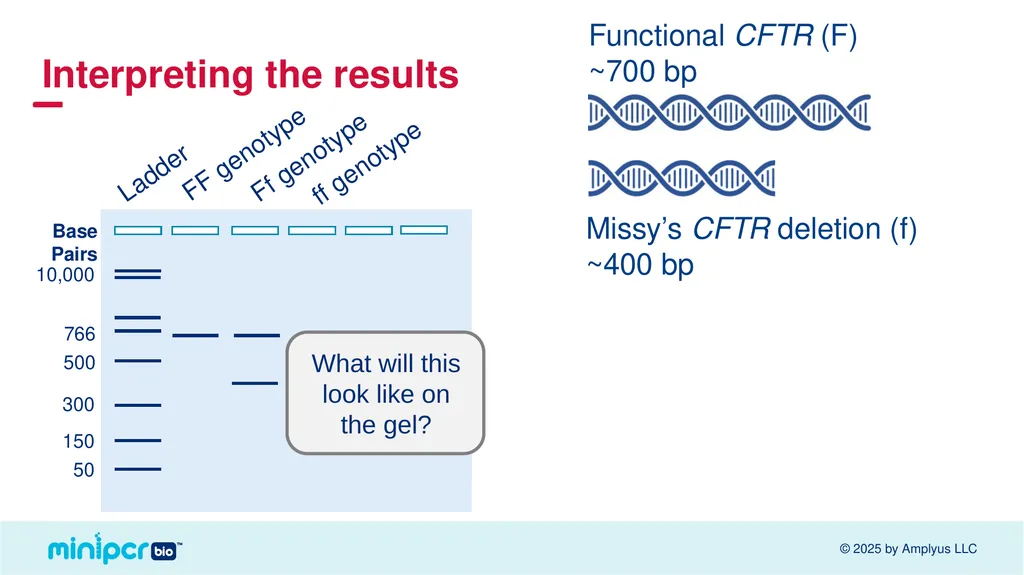 Interpreting the results

Ladder
FF genotype
Ff genotype
ff genotype

Base Pairs
10,000
766
500
300
150
50

What will this look like on the gel?

Functional CFTR (F)
~700 bp

Missy's CFTR deletion (f)
~400 bp

minipcr bio™

© 2025 by Amplyus LLC